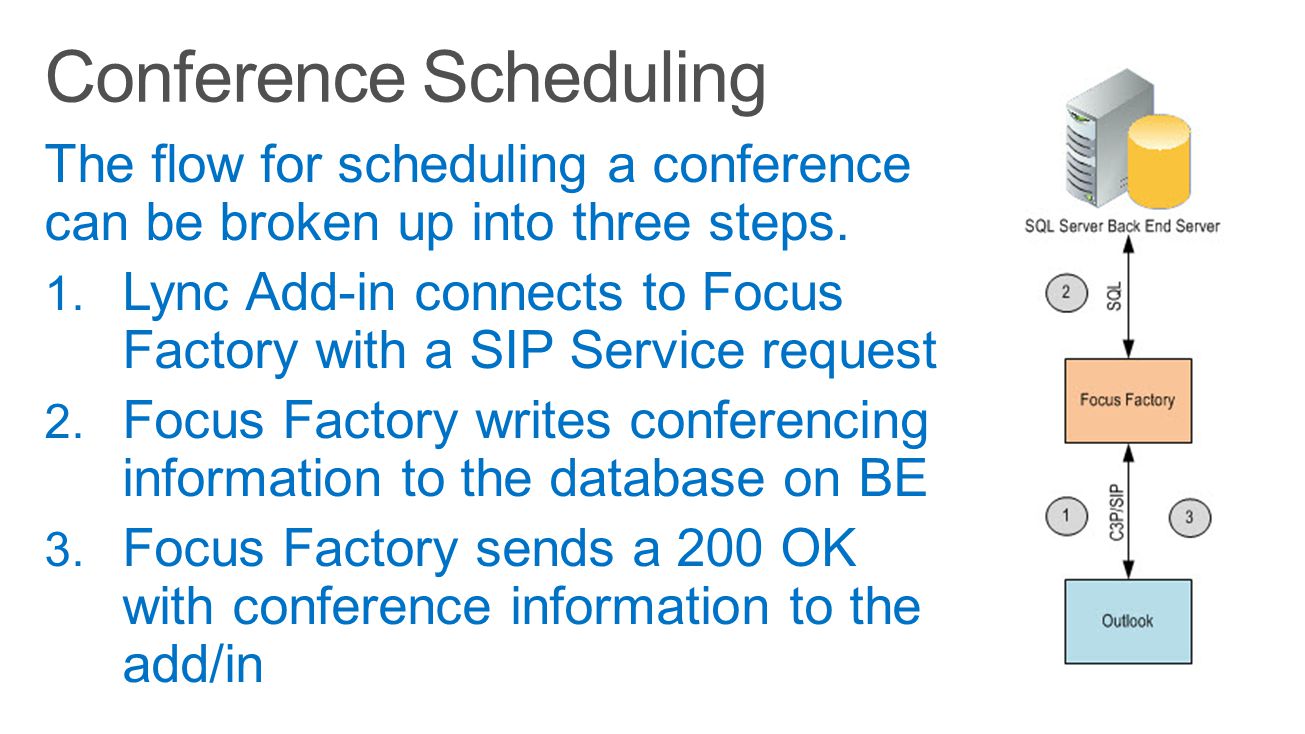 Conference Scheduling

The flow for scheduling a conference can be broken up into three steps.

1. Lync Add-in connects to Focus Factory with a SIP Service request
2. Focus Factory writes conferencing information to the database on BE
3. Focus Factory sends a 200 OK with conference information to the add/in

SQL Server Back End Server

2

SQL

Focus Factory

1

C3P/SIP

3

Outlook